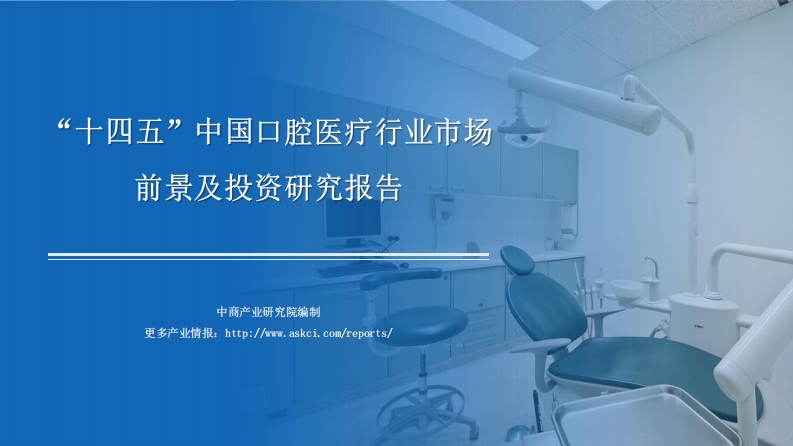 “十四五”中国口腔医疗行业市场前景及投资研究报告

中商产业研究院编制
更多产业情报：http://www.askci.com/reports/